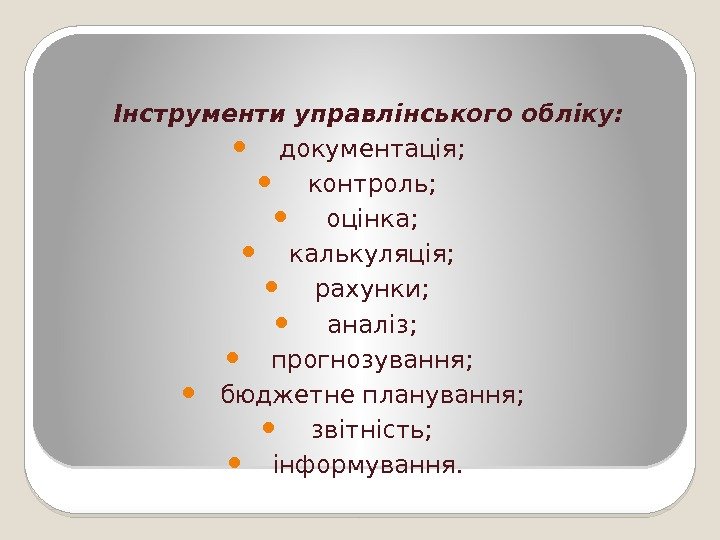 Інструменти управлінського обліку:

- документація;
- контроль;
- оцінка;
- калькуляція;
- рахунки;
- аналіз;
- прогнозування;
- бюджетне планування;
- звітність;
- інформування.